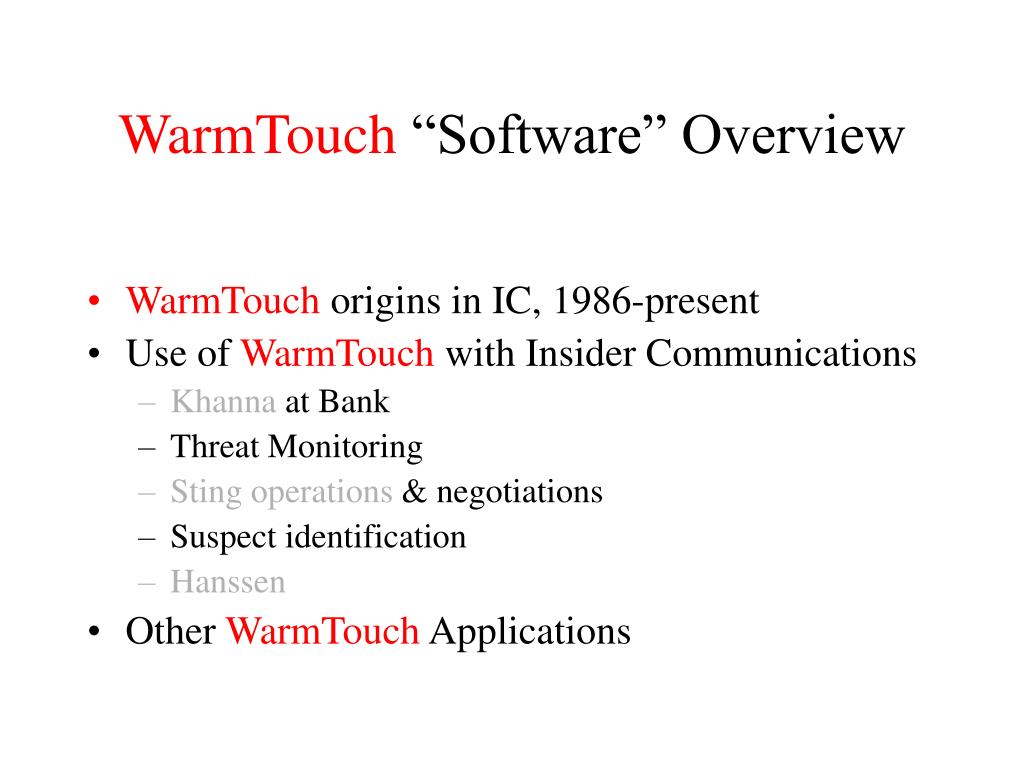 WarmTouch “Software” Overview

• WarmTouch origins in IC, 1986-present
• Use of WarmTouch with Insider Communications
– Khanna at Bank
– Threat Monitoring
– Sting operations & negotiations
– Suspect identification
– Hanssen
• Other WarmTouch Applications